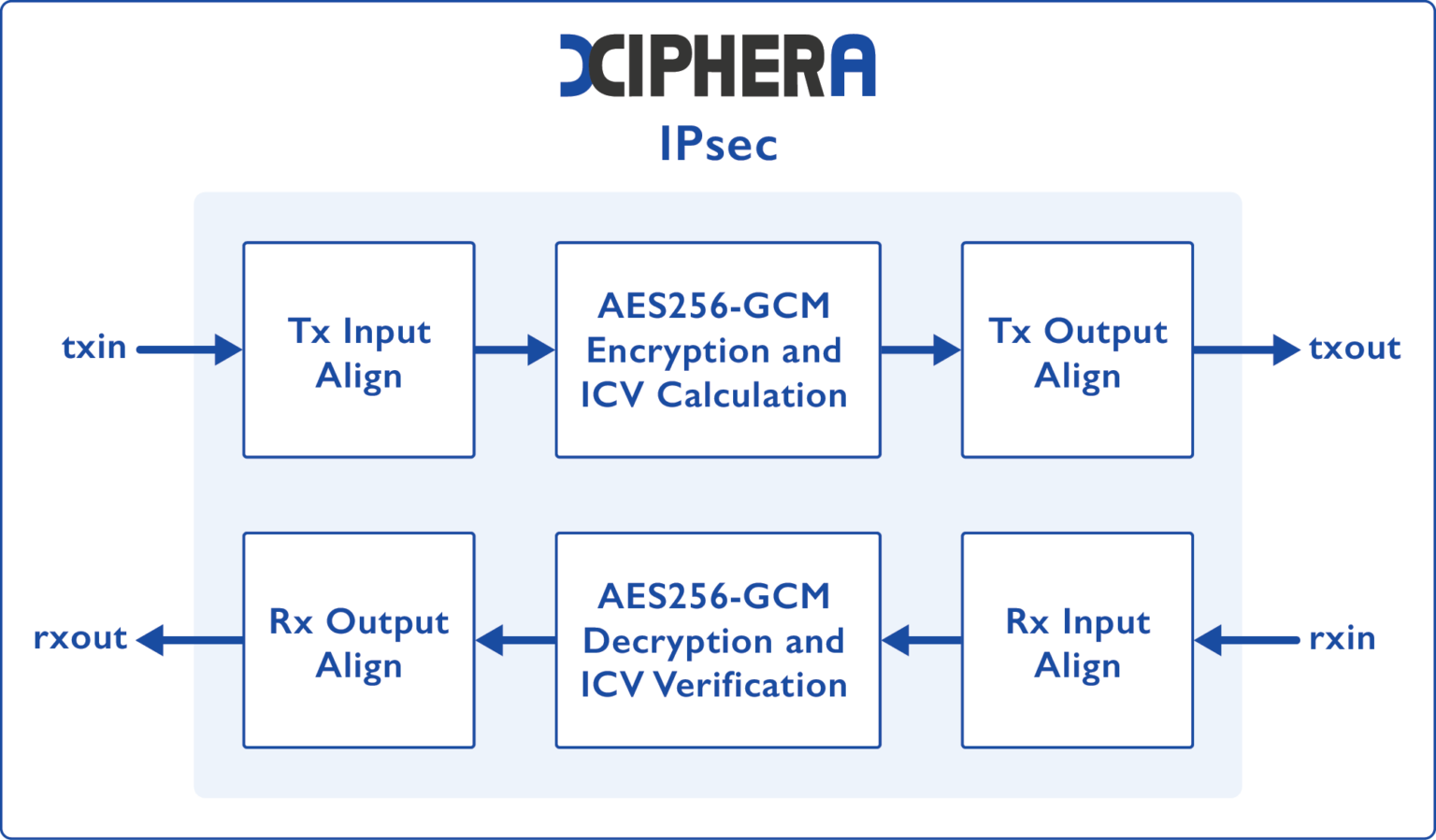 XIPHERA

IPsec

txin

Tx Input Align

AES256-GCM Encryption and ICV Calculation

Tx Output Align

txout

rxout

Rx Output Align

AES256-GCM Decryption and ICV Verification

Rx Input Align

rxin